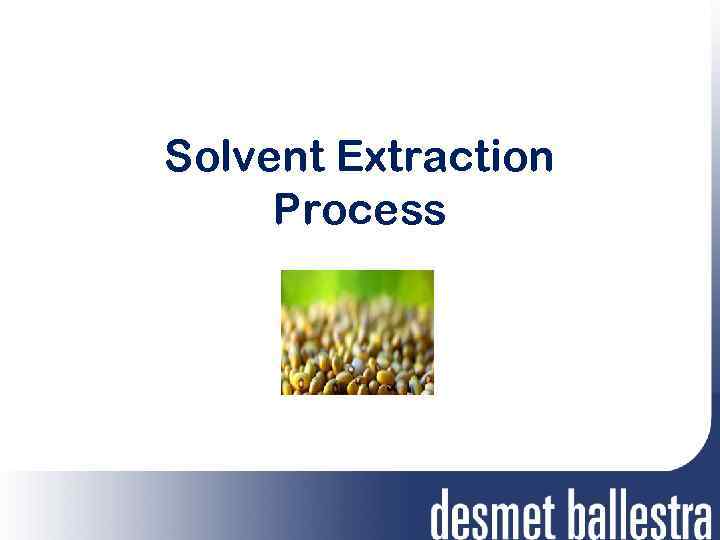 Solvent Extraction Process

desmet ballestra